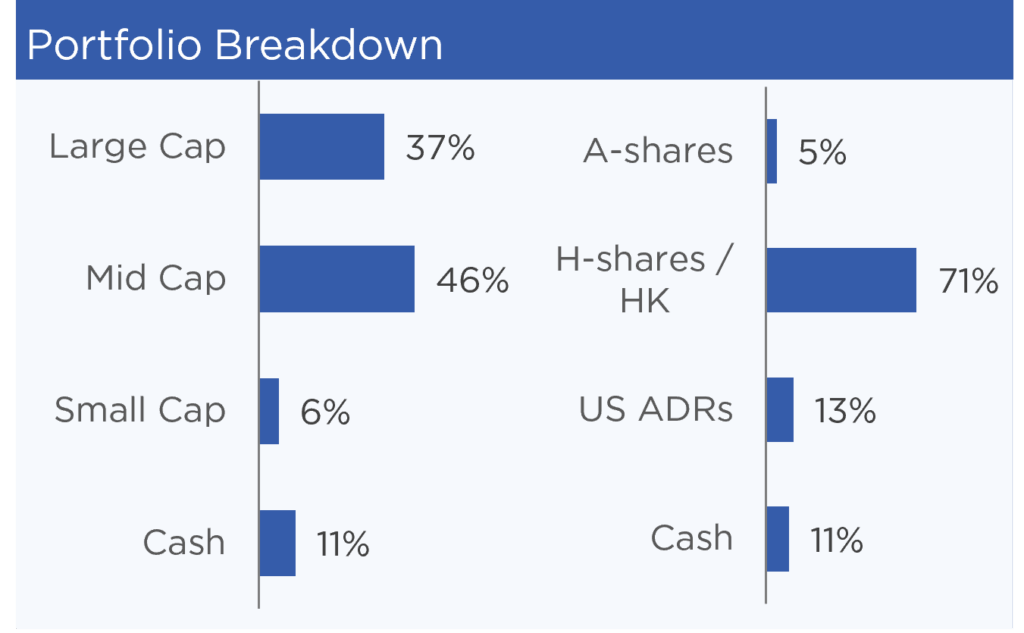 Portfolio Breakdown

Large Cap 37%

Mid Cap 46%

Small Cap 6%

Cash 11%

A-shares 5%

H-shares / HK 71%

US ADRs 13%

Cash 11%